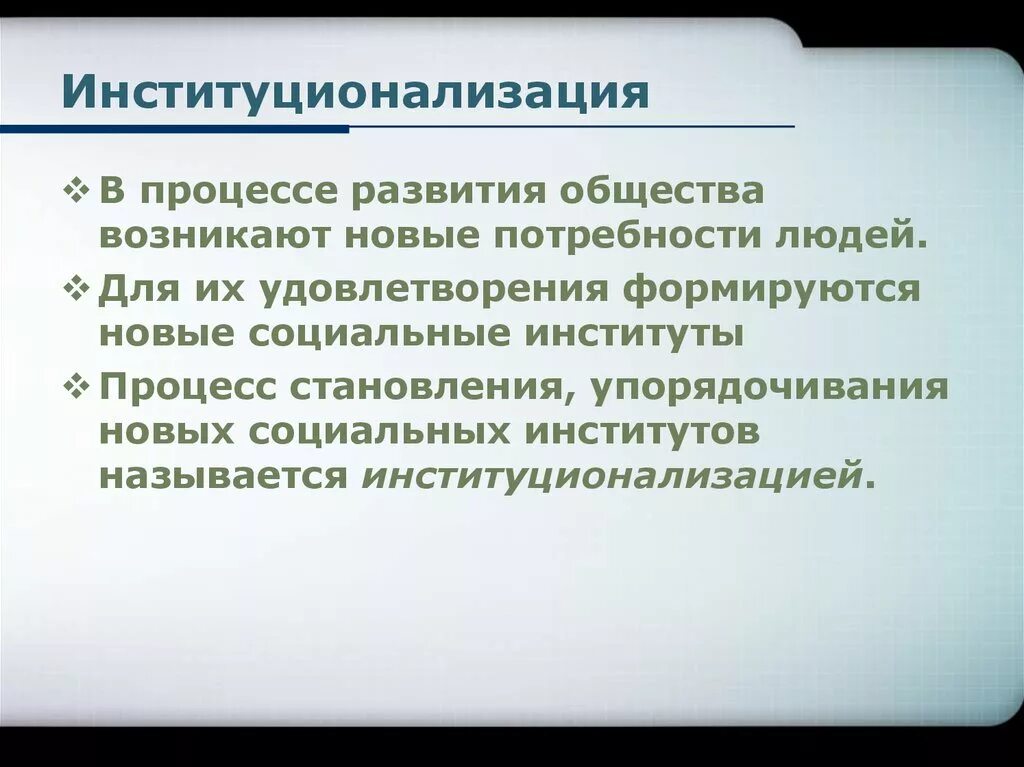 Институционализация

❖ В процессе развития общества возникают новые потребности людей.

❖ Для их удовлетворения формируются новые социальные институты

❖ Процесс становления, упорядочивания новых социальных институтов называется институционализацией.